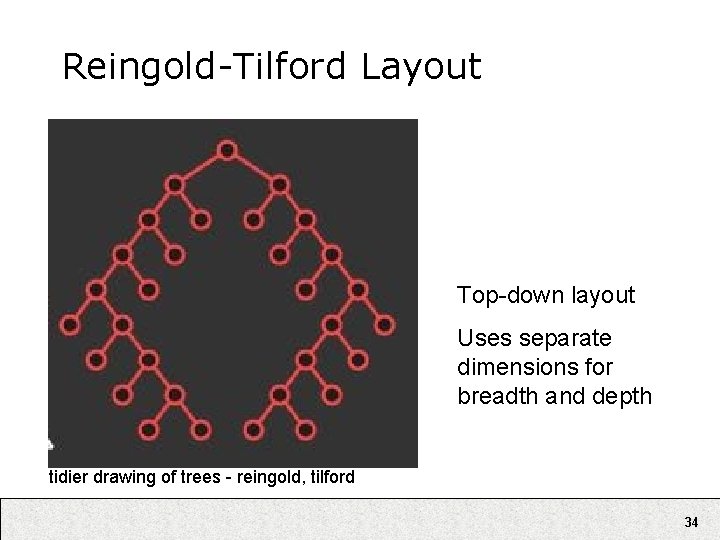 Reingold-Tilford Layout

tidier drawing of trees - reingold, tilford

Top-down layout

Uses separate dimensions for breadth and depth

34